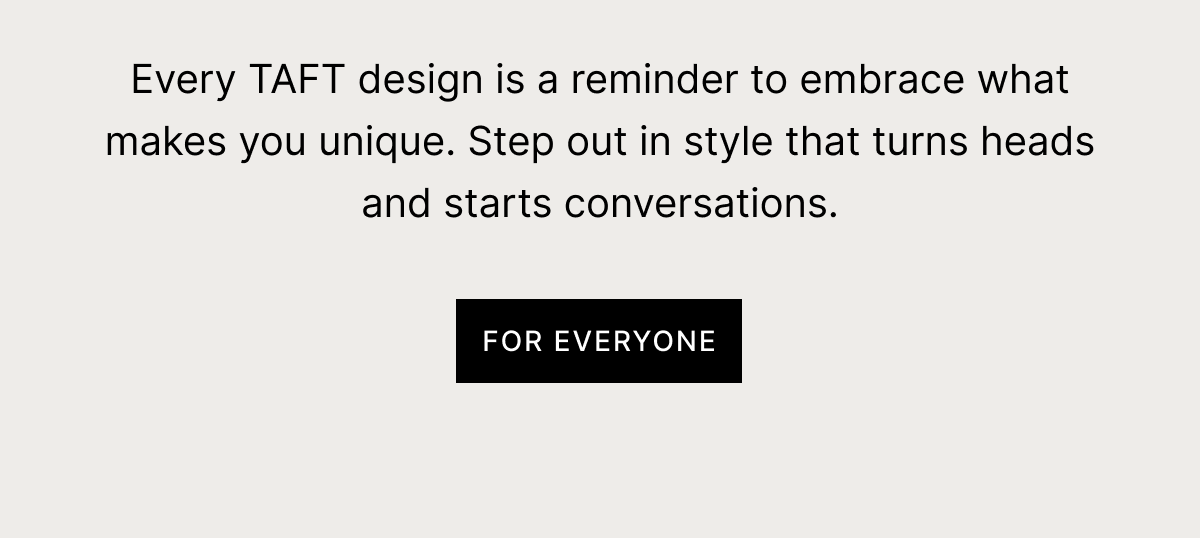 Every TAFT design is a reminder to embrace what makes you unique. Step out in style that turns heads and starts conversations.

FOR EVERYONE